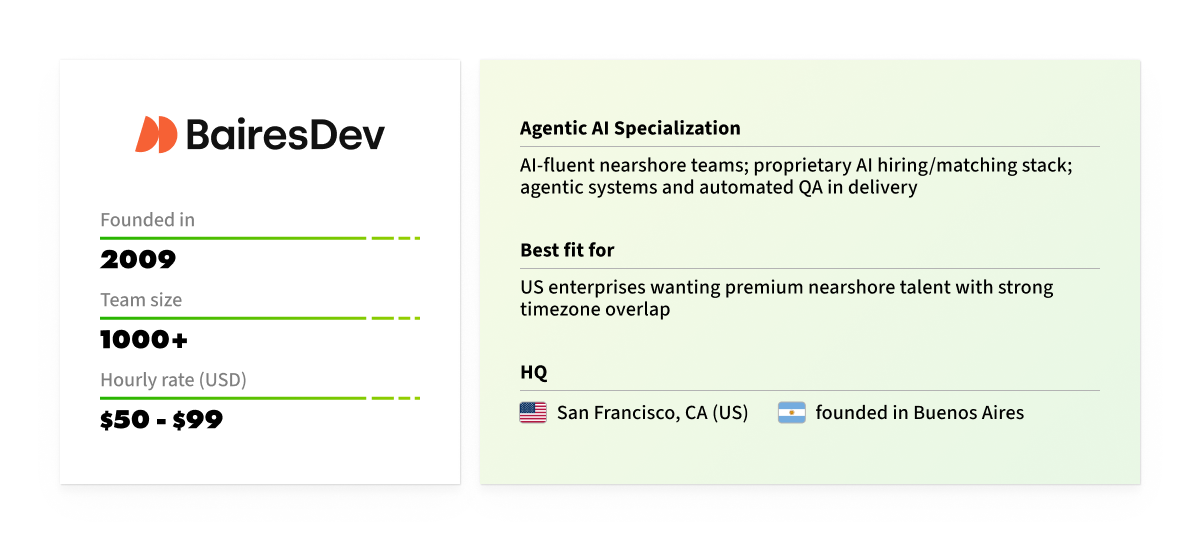 BairesDev

Founded in

2009

Team size

1000+

Hourly rate (USD)

\$50 - \$99

Agentic AI Specialization

AI-fluent nearshore teams; proprietary AI hiring/matching stack; agentic systems and automated QA in delivery

Best fit for

US enterprises wanting premium nearshore talent with strong timezone overlap

HQ

San Francisco, CA (US)

founded in Buenos Aires